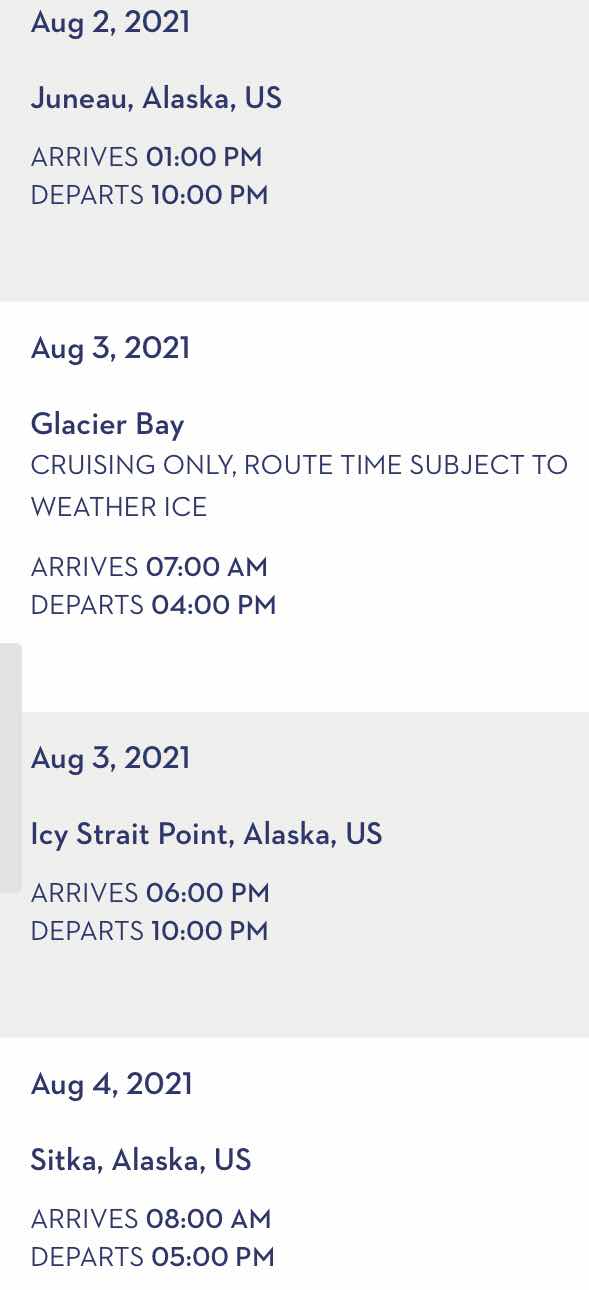 Aug 2, 2021

Juneau, Alaska, US

ARRIVES 01:00 PM
DEPARTS 10:00 PM

Aug 3, 2021

Glacier Bay
CRUISING ONLY, ROUTE TIME SUBJECT TO WEATHER ICE

ARRIVES 07:00 AM
DEPARTS 04:00 PM

Aug 3, 2021

Icy Strait Point, Alaska, US

ARRIVES 06:00 PM
DEPARTS 10:00 PM

Aug 4, 2021

Sitka, Alaska, US

ARRIVES 08:00 AM
DEPARTS 05:00 PM